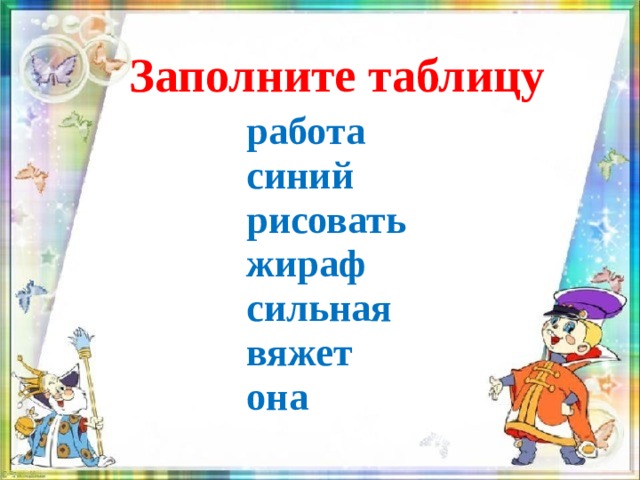 Заполните таблицу

работа
синий
рисовать
жираф
сильная
вяжет
она